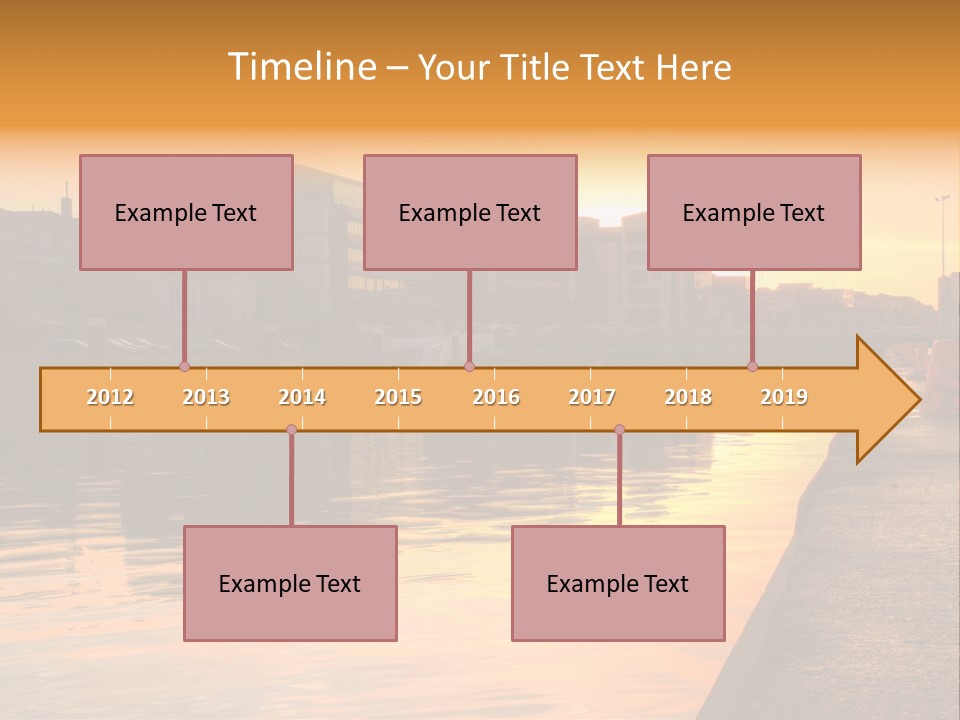 Timeline – Your Title Text Here

Example Text

Example Text

Example Text

2012 2013 2014 2015 2016 2017 2018 2019

Example Text

Example Text